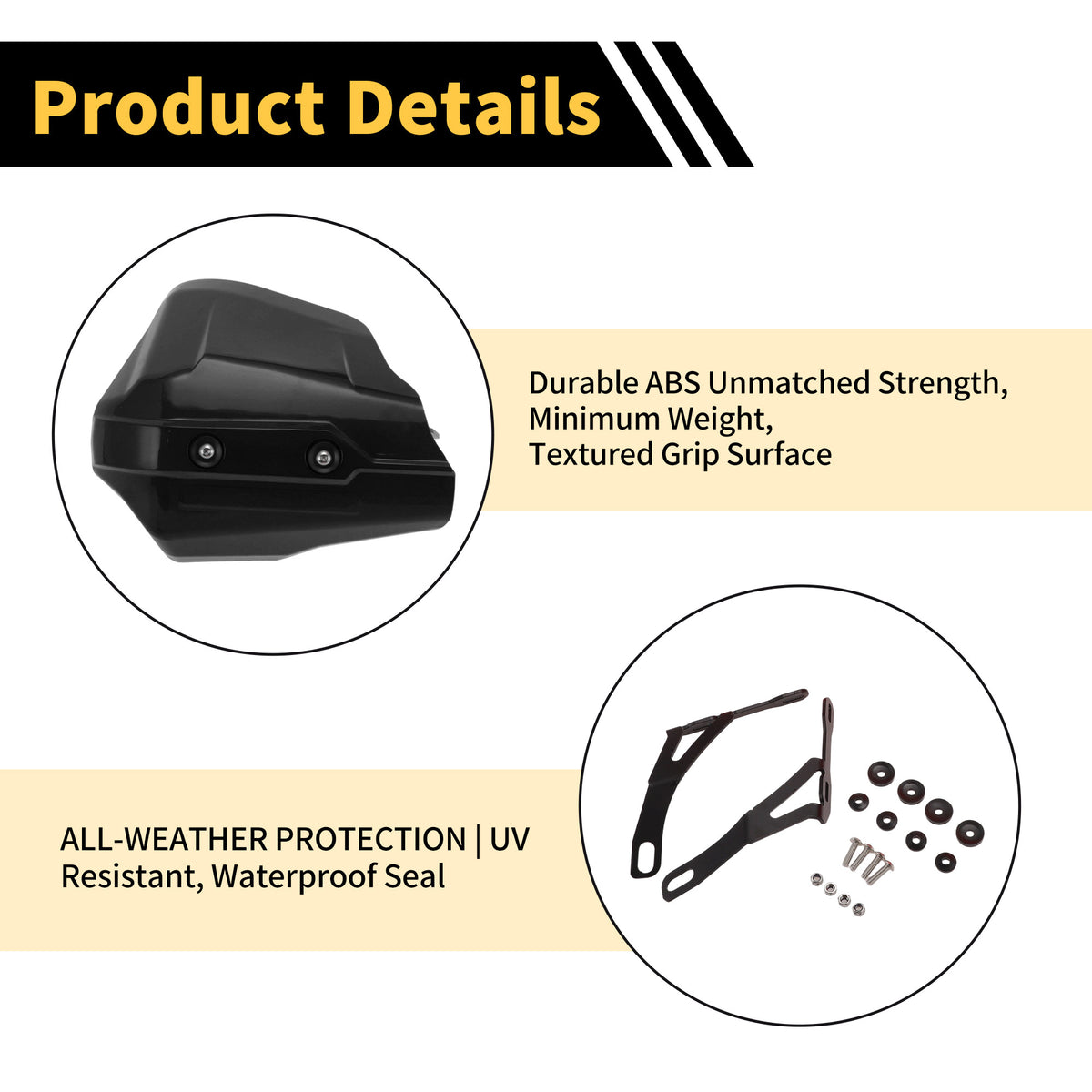 Product Details

Durable ABS Unmatched Strength, Minimum Weight, Textured Grip Surface

ALL-WEATHER PROTECTION | UV Resistant, Waterproof Seal